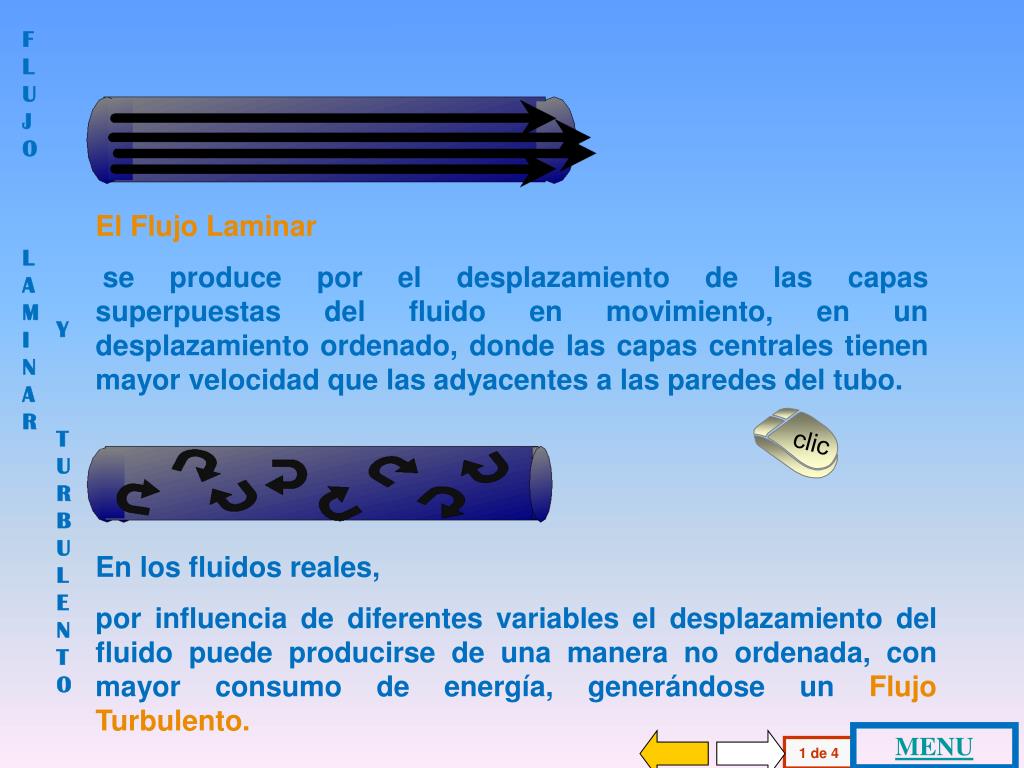 FLUJO LAMINAR Y TURBULENTO

El Flujo Laminar

se produce por el desplazamiento de las capas superpuestas del fluido en movimiento, en un desplazamiento ordenado, donde las capas centrales tienen mayor velocidad que las adyacentes a las paredes del tubo.

clic

En los fluidos reales,

por influencia de diferentes variables el desplazamiento del fluido puede producirse de una manera no ordenada, con mayor consumo de energía, generándose un Flujo Turbulento.

1 de 4

MENU